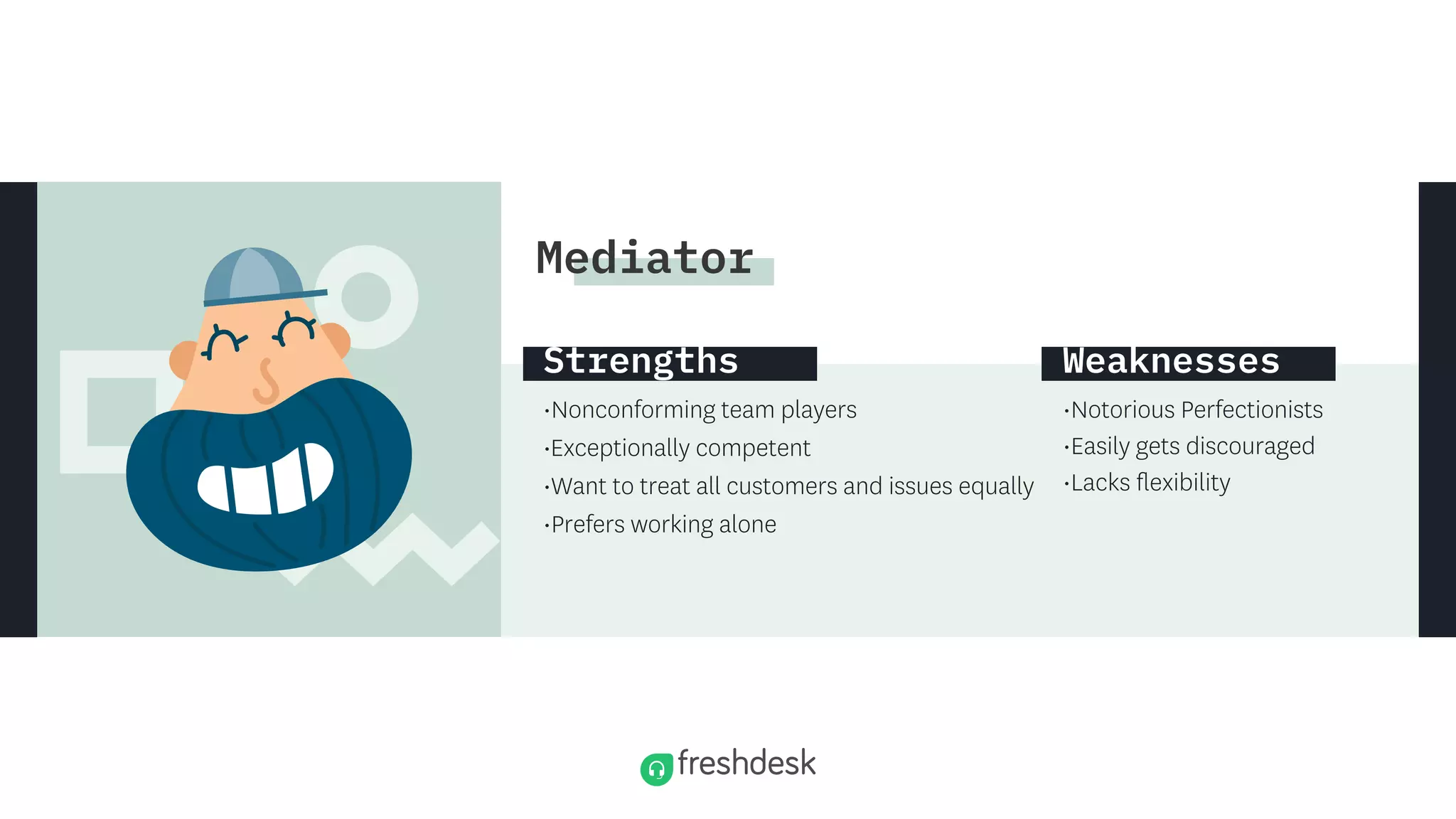 Mediator

Strengths

·Nonconforming team players
·Exceptionally competent
·Want to treat all customers and issues equally
·Prefers working alone

Weaknesses

·Notorious Perfectionists
·Easily gets discouraged
·Lacks flexibility

freshdesk